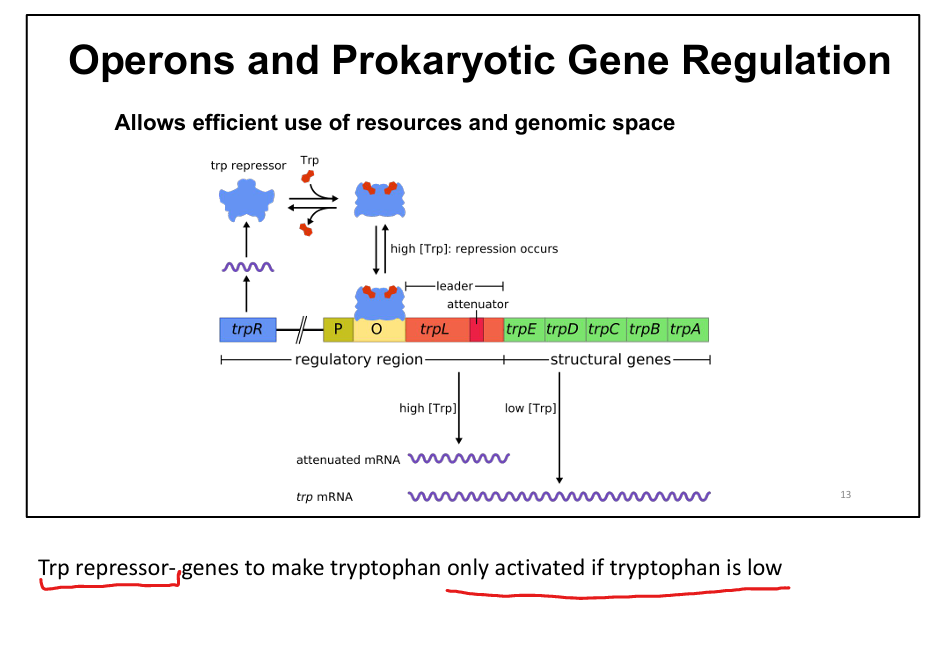 Operons and Prokaryotic Gene Regulation

Allows efficient use of resources and genomic space

trp repressor

Trp

high [Trp]: repression occurs

leader

attenuator

trpR

P

O

trpL

trpE trpD trpC trpB trpA

regulatory region

structural genes

high [Trp]

low [Trp]

attenuated mRNA

trp mRNA

13

Trp repressor- genes to make tryptophan only activated if tryptophan is low